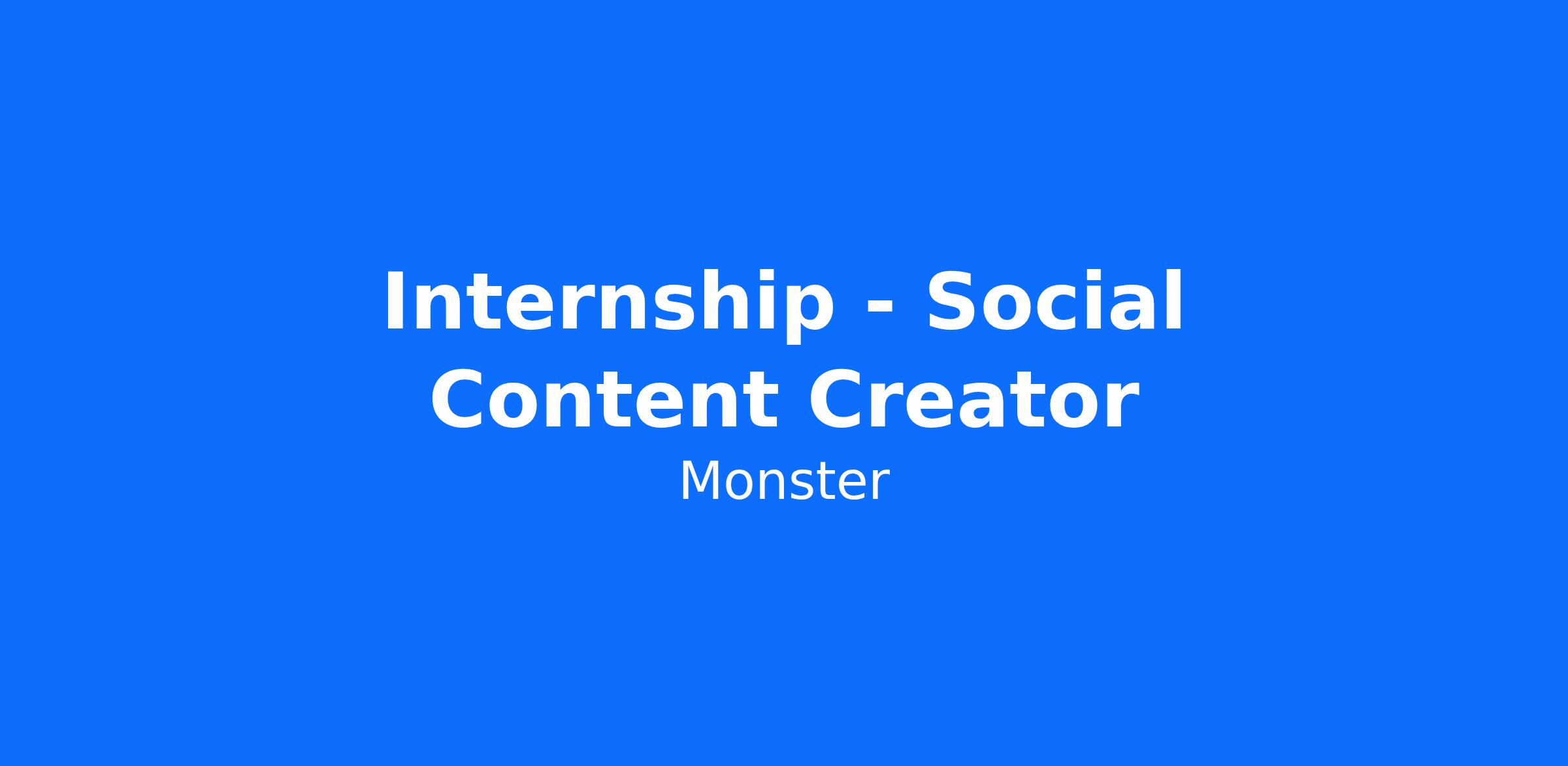 Internship - Social Content Creator

Monster